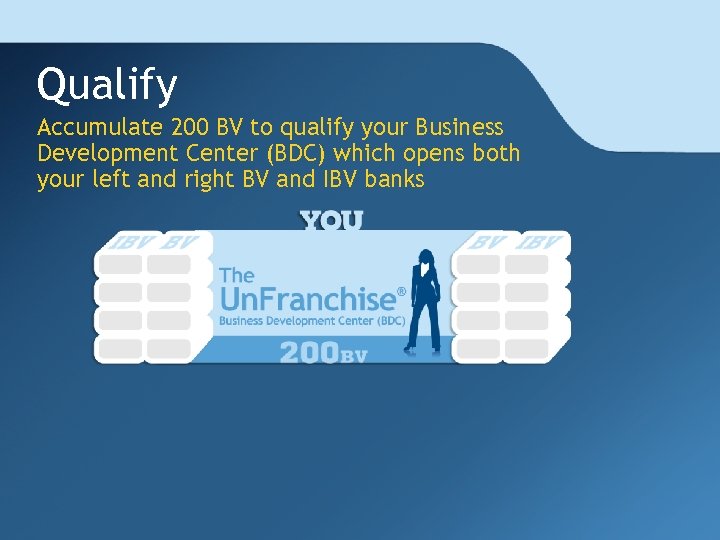 Qualify

Accumulate 200 BV to qualify your Business Development Center (BDC) which opens both your left and right BV and IBV banks

YOU

IBV BV

The UnFranchise®
Business Development Center (BDC)

200BV

BV IBV